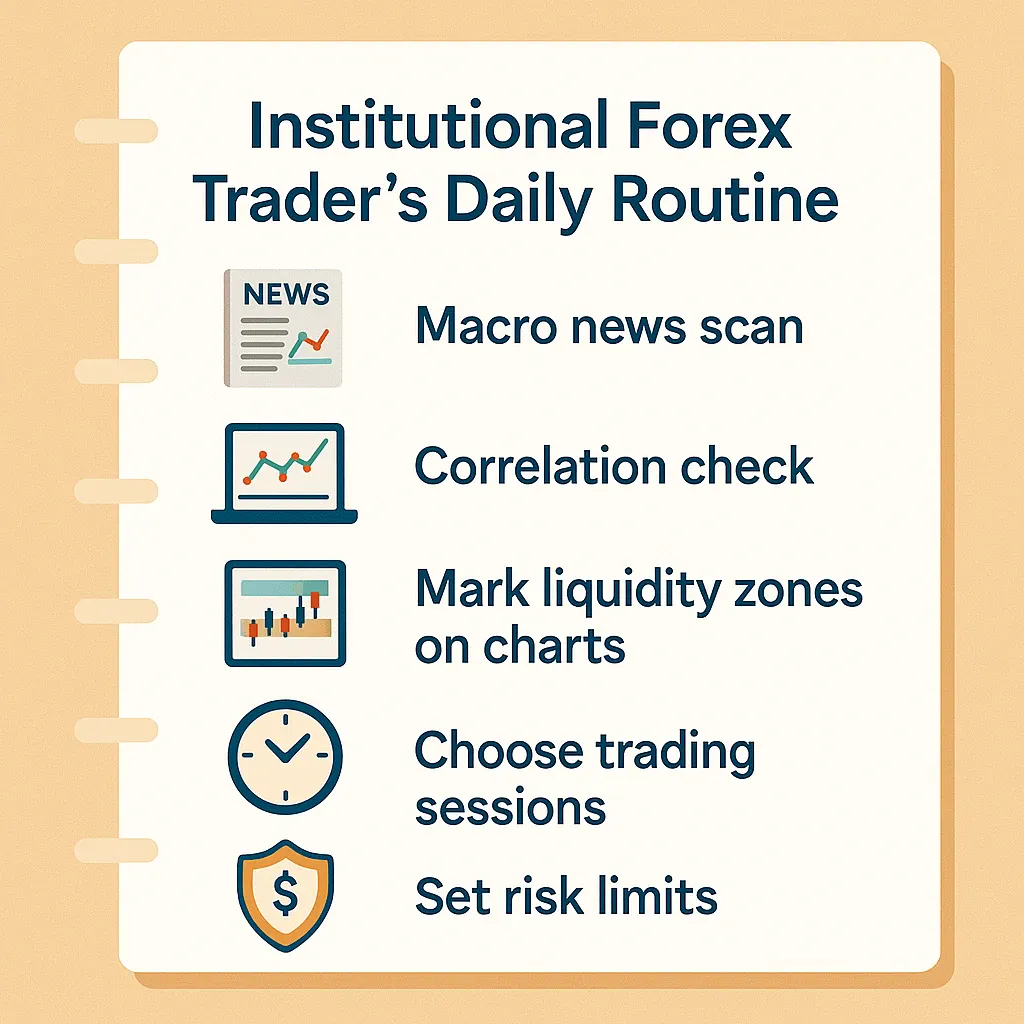 Institutional Forex Trader's Daily Routine

NEWS

Macro news scan

Correlation check

Mark liquidity zones on charts

Choose trading sessions

$

Set risk limits